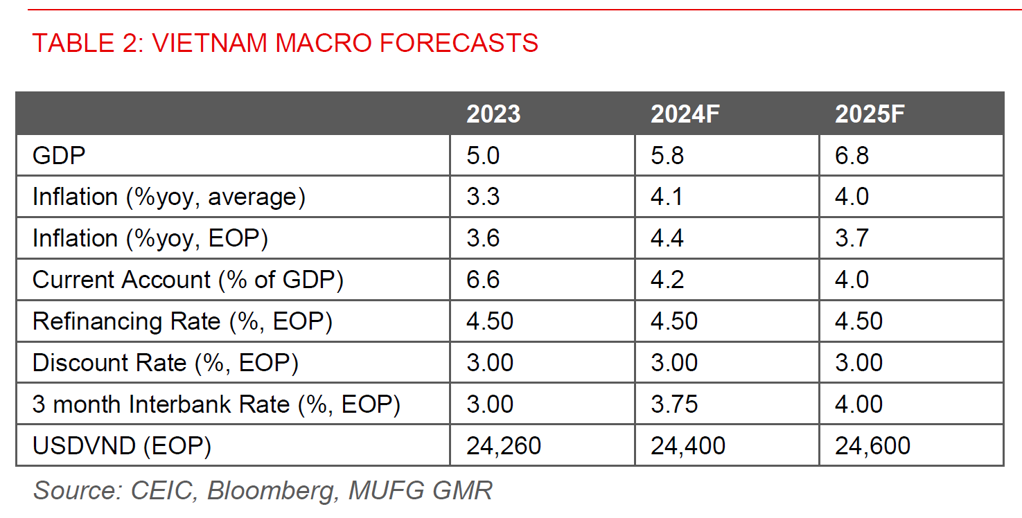 TABLE 2: VIETNAM MACRO FORECASTS

| | 2023 | 2024F | 2025F |
|---|---|---|---|
| GDP | 5.0 | 5.8 | 6.8 |
| Inflation (%yoy, average) | 3.3 | 4.1 | 4.0 |
| Inflation (%yoy, EOP) | 3.6 | 4.4 | 3.7 |
| Current Account (% of GDP) | 6.6 | 4.2 | 4.0 |
| Refinancing Rate (%, EOP) | 4.50 | 4.50 | 4.50 |
| Discount Rate (%, EOP) | 3.00 | 3.00 | 3.00 |
| 3 month Interbank Rate (%, EOP) | 3.00 | 3.75 | 4.00 |
| USDVND (EOP) | 24,260 | 24,400 | 24,600 |

Source: CEIC, Bloomberg, MUFG GMR